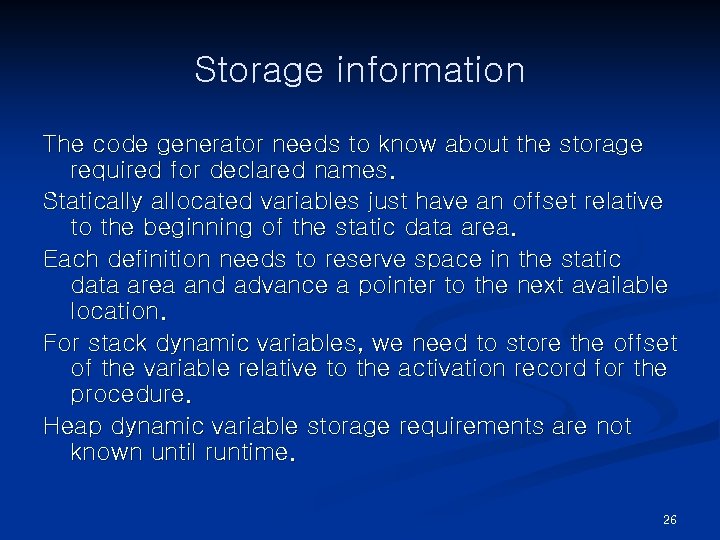 Storage information

The code generator needs to know about the storage required for declared names.

Statically allocated variables just have an offset relative to the beginning of the static data area.

Each definition needs to reserve space in the static data area and advance a pointer to the next available location.

For stack dynamic variables, we need to store the offset of the variable relative to the activation record for the procedure.

Heap dynamic variable storage requirements are not known until runtime.

26